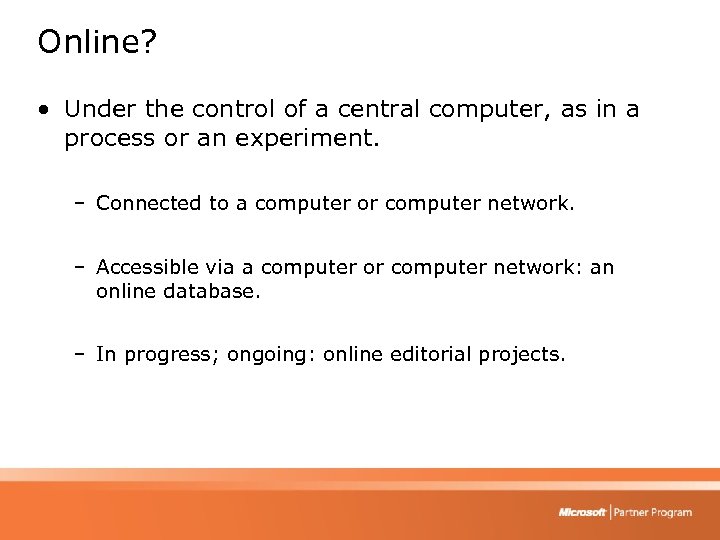 Online?

• Under the control of a central computer, as in a process or an experiment.

– Connected to a computer or computer network.

– Accessible via a computer or computer network: an online database.

– In progress; ongoing: online editorial projects.

Microsoft | Partner Program